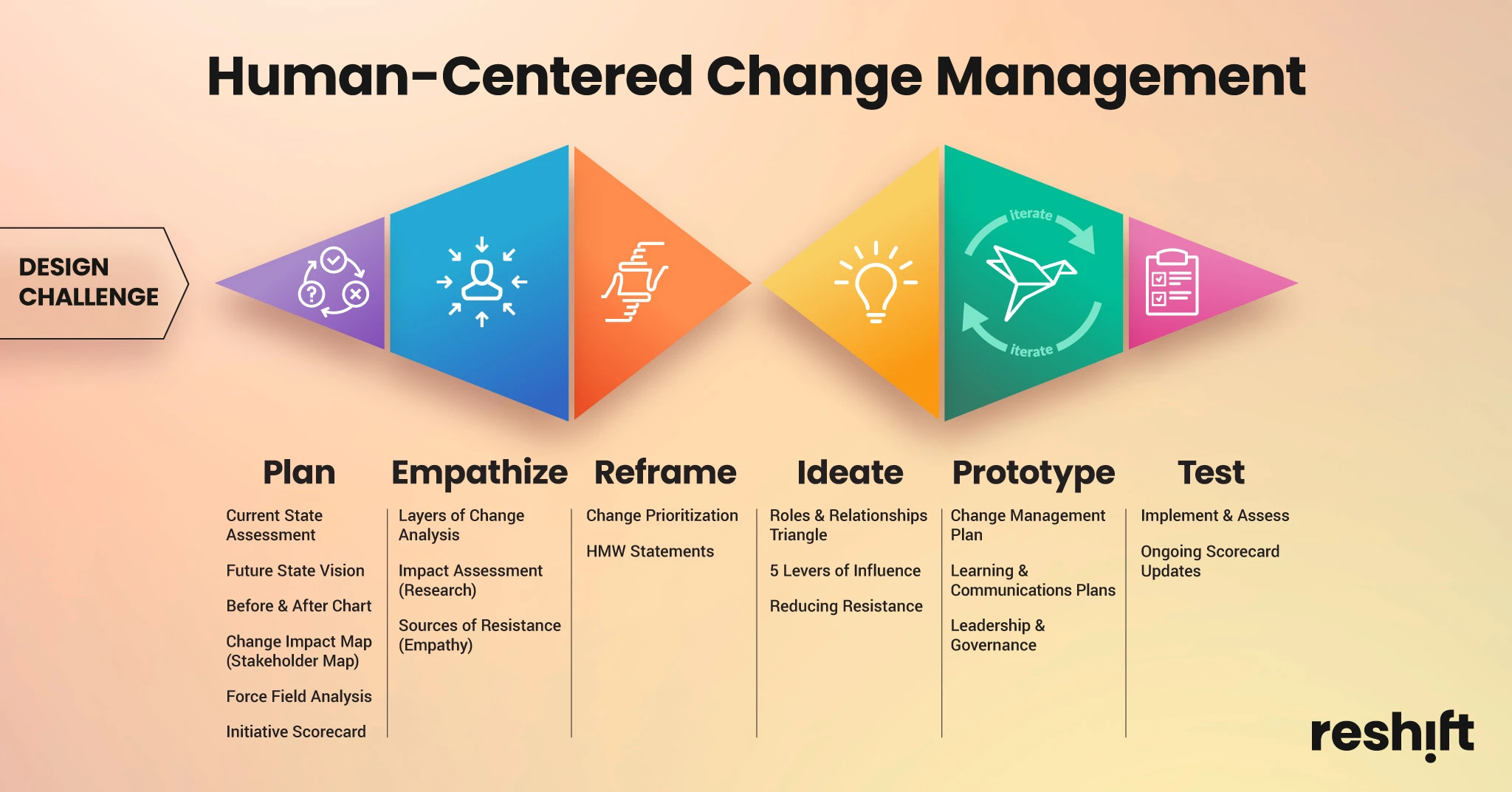 Human-Centered Change Management

DESIGN CHALLENGE

iterate

iterate

Plan

Current State Assessment

Future State Vision

Before & After Chart

Change Impact Map (Stakeholder Map)

Force Field Analysis

Initiative Scorecard

Empathize

Layers of Change Analysis

Impact Assessment (Research)

Sources of Resistance (Empathy)

Reframe

Change Prioritization

HMW Statements

Ideate

Roles & Relationships Triangle

5 Levers of Influence

Reducing Resistance

Prototype

Change Management Plan

Learning & Communications Plans

Leadership & Governance

Test

Implement & Assess

Ongoing Scorecard Updates

reshift